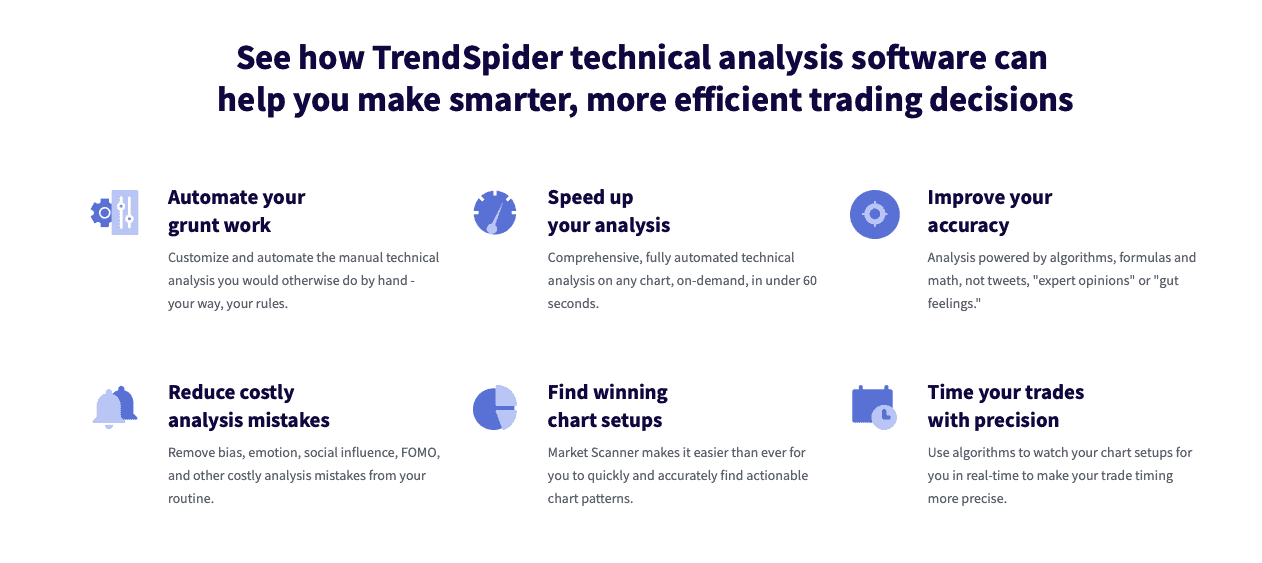 See how TrendSpider technical analysis software can help you make smarter, more efficient trading decisions

Automate your grunt work

Customize and automate the manual technical analysis you would otherwise do by hand - your way, your rules.

Speed up your analysis

Comprehensive, fully automated technical analysis on any chart, on-demand, in under 60 seconds.

Improve your accuracy

Analysis powered by algorithms, formulas and math, not tweets, "expert opinions" or "gut feelings."

Reduce costly analysis mistakes

Remove bias, emotion, social influence, FOMO, and other costly analysis mistakes from your routine.

Find winning chart setups

Market Scanner makes it easier than ever for you to quickly and accurately find actionable chart patterns.

Time your trades with precision

Use algorithms to watch your chart setups for you in real-time to make your trade timing more precise.